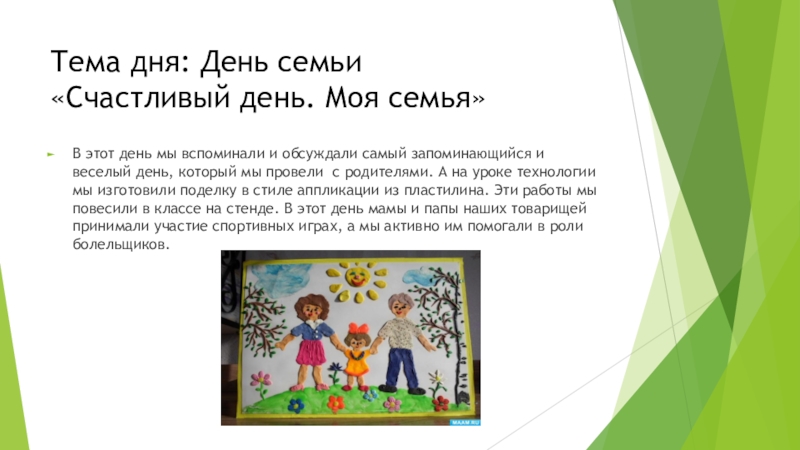 Тема дня: День семьи
«Счастливый день. Моя семья»

В этот день мы вспоминали и обсуждали самый запоминающийся и веселый день, который мы провели с родителями. А на уроке технологии мы изготовили поделку в стиле аппликации из пластилина. Эти работы мы повесили в классе на стенде. В этот день мамы и папы наших товарищей принимали участие спортивных играх, а мы активно им помогали в роли болельщиков.

MAAM.RU